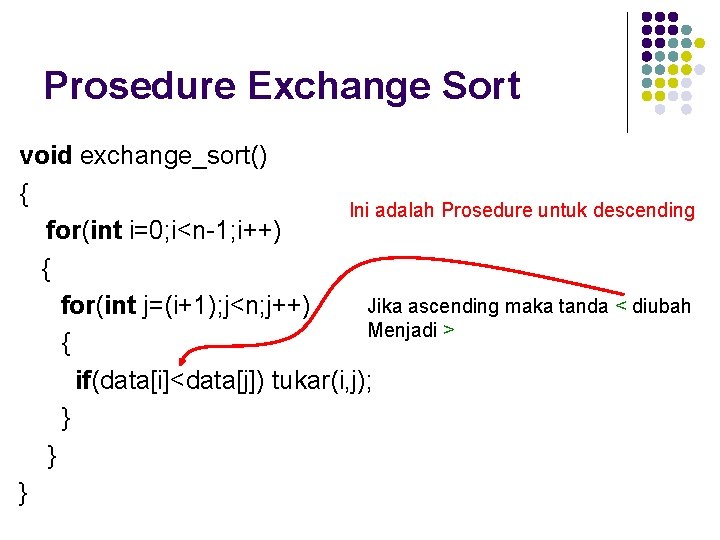 Prosedure Exchange Sort

void exchange_sort()
{
for(int i=0;i<n-1;i++)
{
for(int j=(i+1);j<n;j++)
{
if(data[i]<data[j]) tukar(i,j);
}
}
}

Ini adalah Prosedure untuk descending

Jika ascending maka tanda < diubah Menjadi >